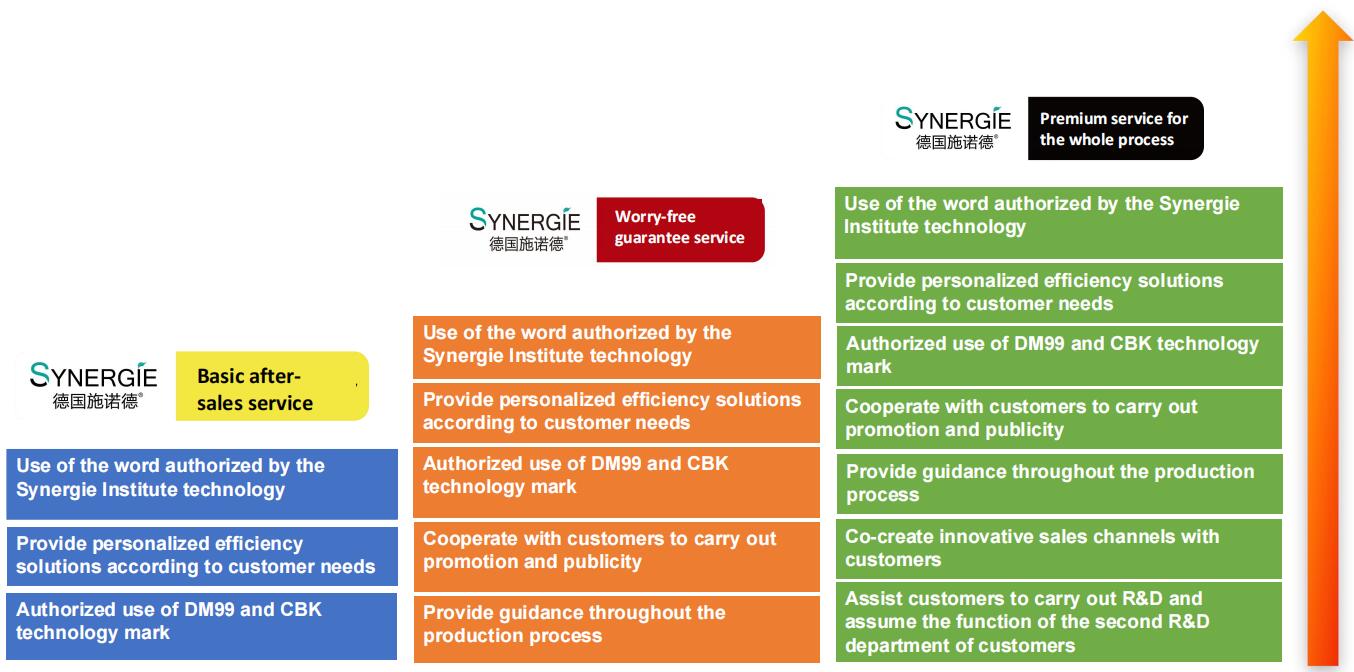 SYNERGIE
德国施诺德®

Basic after-sales service

Use of the word authorized by the Synergie Institute technology

Provide personalized efficiency solutions according to customer needs

Authorized use of DM99 and CBK technology mark

SYNERGIE
德国施诺德®

Worry-free guarantee service

Use of the word authorized by the Synergie Institute technology

Provide personalized efficiency solutions according to customer needs

Authorized use of DM99 and CBK technology mark

Cooperate with customers to carry out promotion and publicity

Provide guidance throughout the production process

SYNERGIE
德国施诺德®

Premium service for the whole process

Use of the word authorized by the Synergie Institute technology

Provide personalized efficiency solutions according to customer needs

Authorized use of DM99 and CBK technology mark

Cooperate with customers to carry out promotion and publicity

Provide guidance throughout the production process

Co-create innovative sales channels with customers

Assist customers to carry out R&D and assume the function of the second R&D department of customers